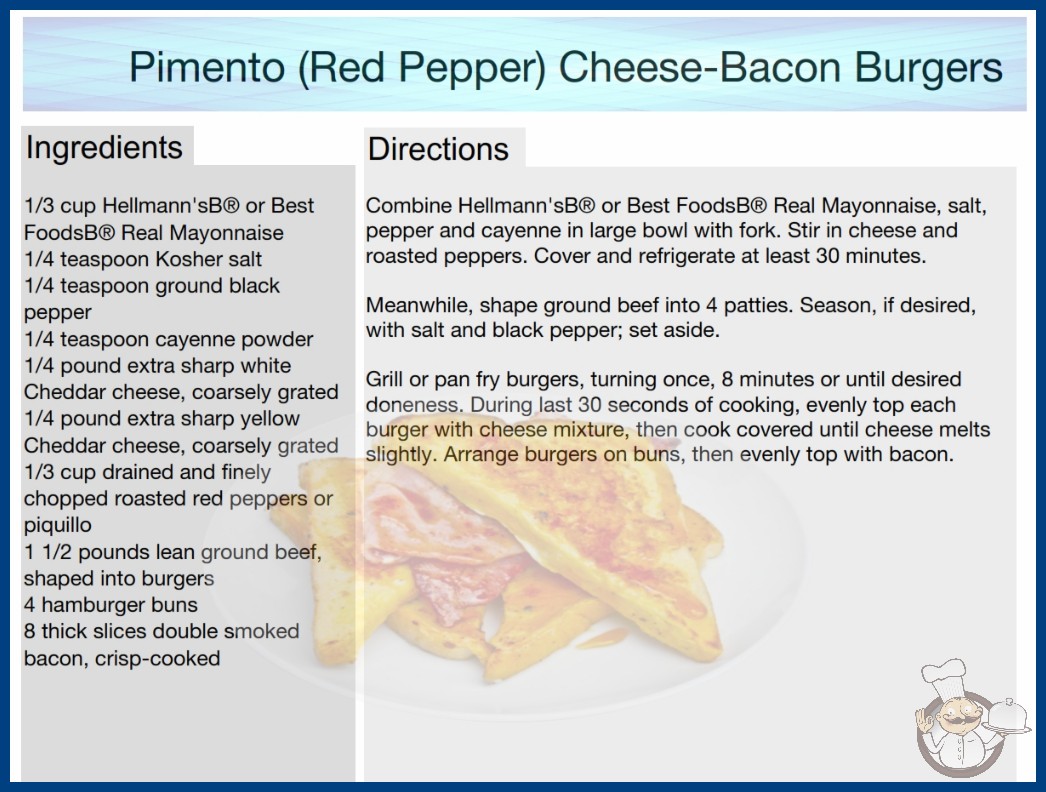 Pimento (Red Pepper) Cheese-Bacon Burgers

Ingredients

1/3 cup Hellmann'sB® or Best FoodsB® Real Mayonnaise
1/4 teaspoon Kosher salt
1/4 teaspoon ground black pepper
1/4 teaspoon cayenne powder
1/4 pound extra sharp white Cheddar cheese, coarsely grated
1/4 pound extra sharp yellow Cheddar cheese, coarsely grated
1/3 cup drained and finely chopped roasted red peppers or piquillo
1 1/2 pounds lean ground beef, shaped into burgers
4 hamburger buns
8 thick slices double smoked bacon, crisp-cooked

Directions

Combine Hellmann'sB® or Best FoodsB® Real Mayonnaise, salt, pepper and cayenne in large bowl with fork. Stir in cheese and roasted peppers. Cover and refrigerate at least 30 minutes.

Meanwhile, shape ground beef into 4 patties. Season, if desired, with salt and black pepper; set aside.

Grill or pan fry burgers, turning once, 8 minutes or until desired doneness. During last 30 seconds of cooking, evenly top each burger with cheese mixture, then cook covered until cheese melts slightly. Arrange burgers on buns, then evenly top with bacon.